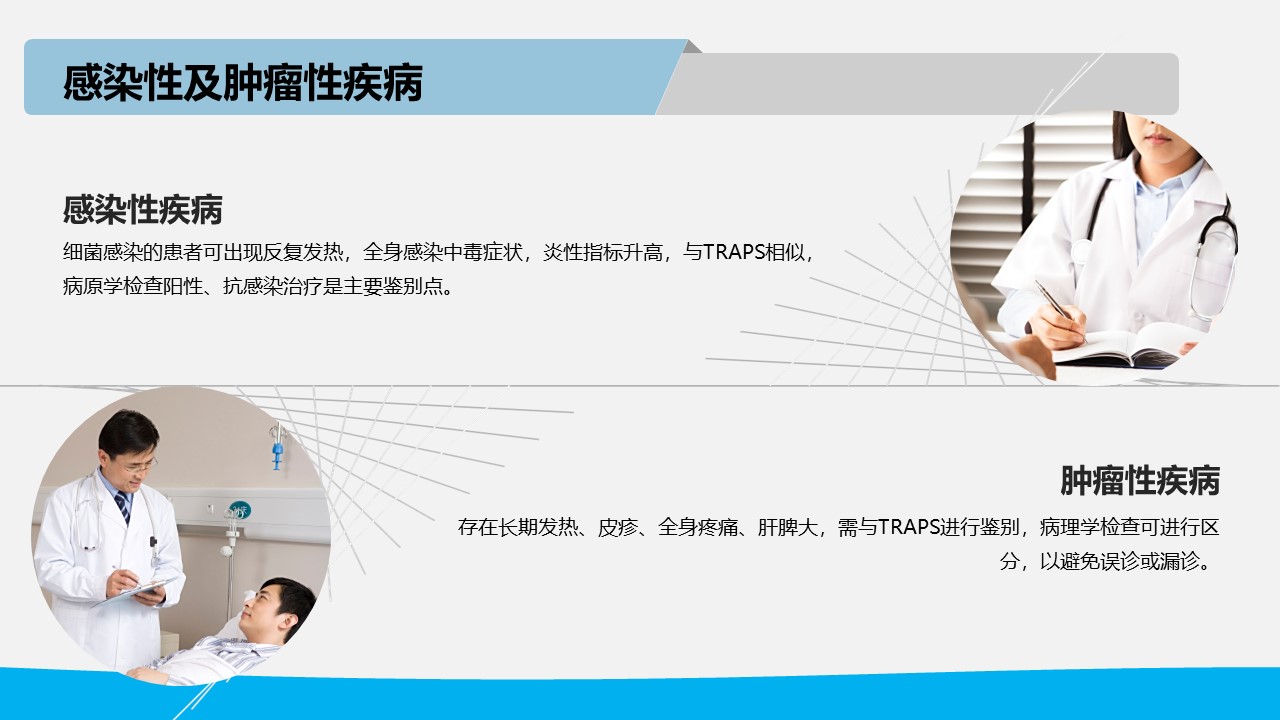 感染性及肿瘤性疾病

感染性疾病

细菌感染的患者可出现反复发热，全身感染中毒症状，炎性指标升高，与TRAPS相似，病原学检查阳性、抗感染治疗是主要鉴别点。

肿瘤性疾病

存在长期发热、皮疹、全身疼痛、肝脾大，需与TRAPS进行鉴别，病理学检查可进行区分，以避免误诊或漏诊。